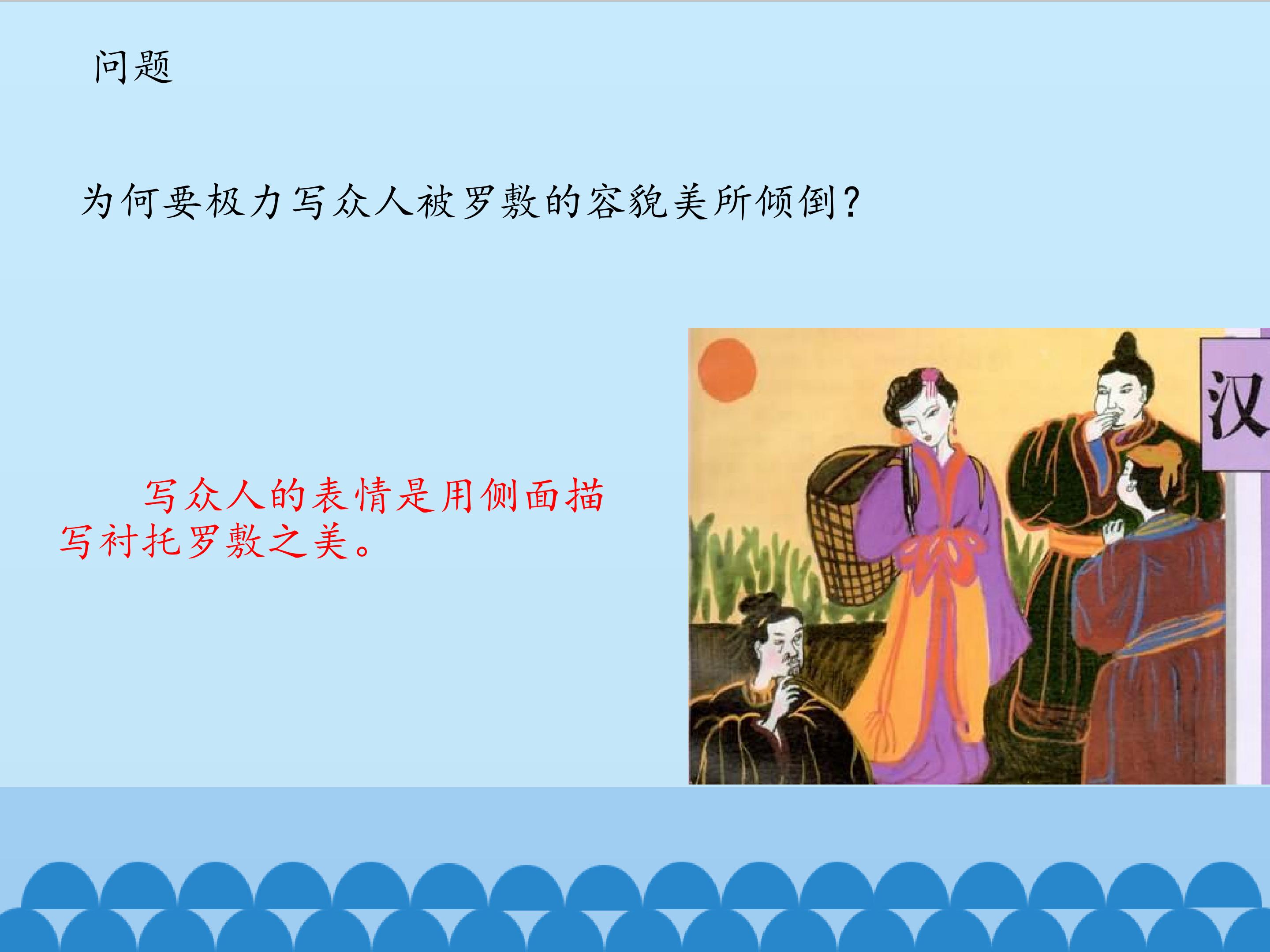 问题

为何要极力写众人被罗敷的容貌美所倾倒？

写众人的表情是用侧面描写衬托罗敷之美。

汉